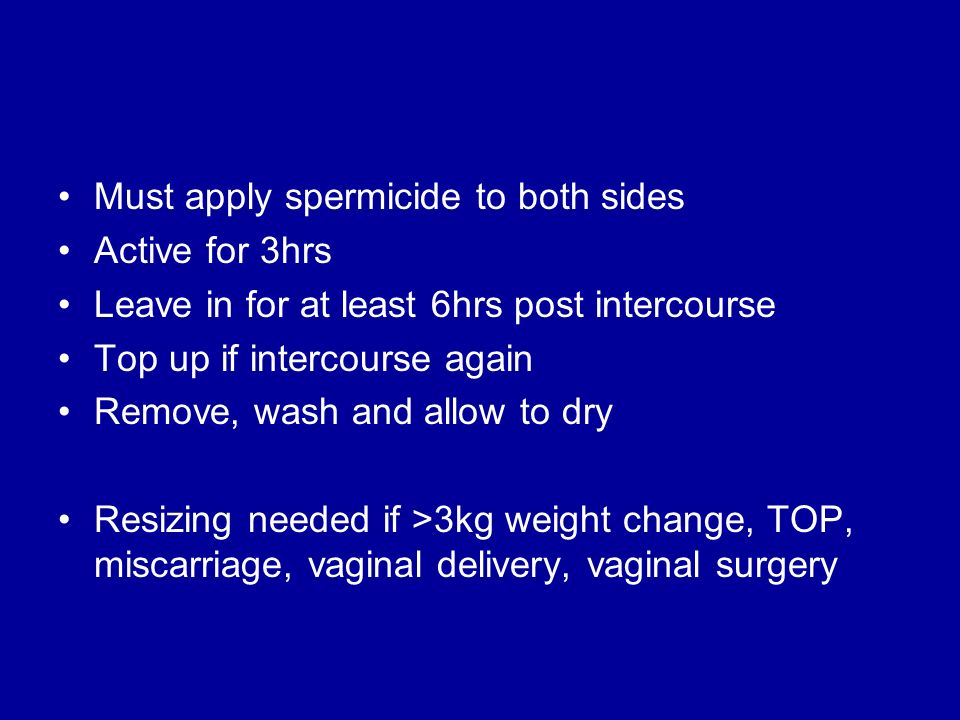 • Must apply spermicide to both sides
• Active for 3hrs
• Leave in for at least 6hrs post intercourse
• Top up if intercourse again
• Remove, wash and allow to dry

• Resizing needed if >3kg weight change, TOP, miscarriage, vaginal delivery, vaginal surgery